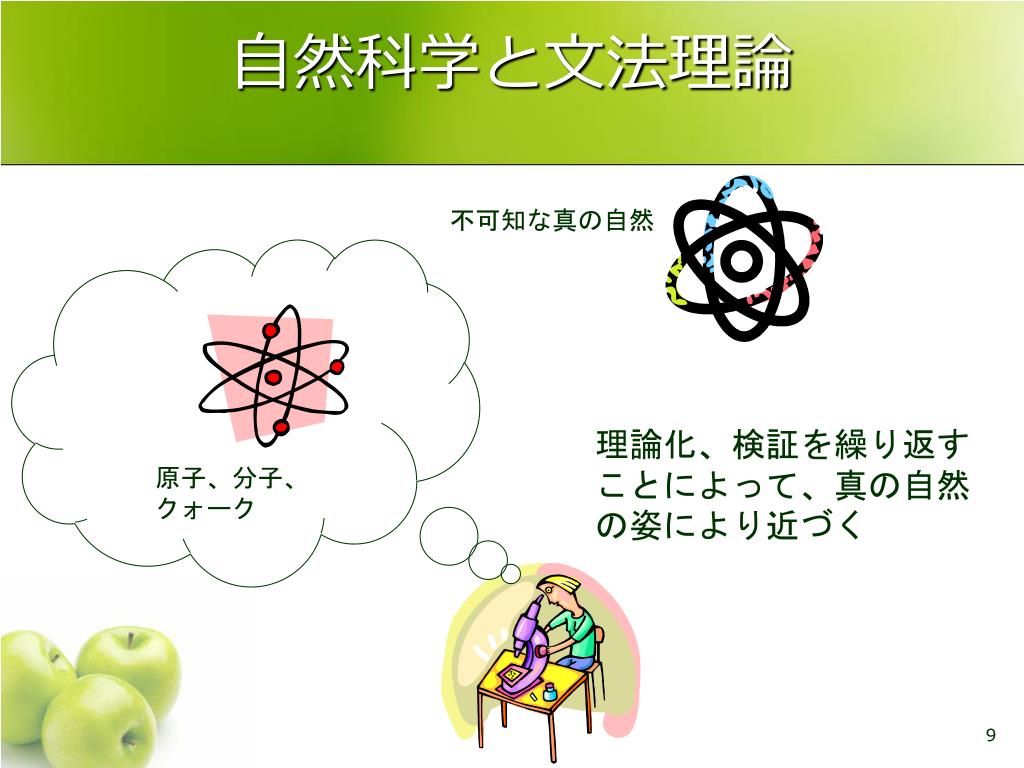 自然科学と文法理論

不可知な真の自然

原子、分子、クォーク

理論化、検証を繰り返すことによって、真の自然の姿により近づく

9